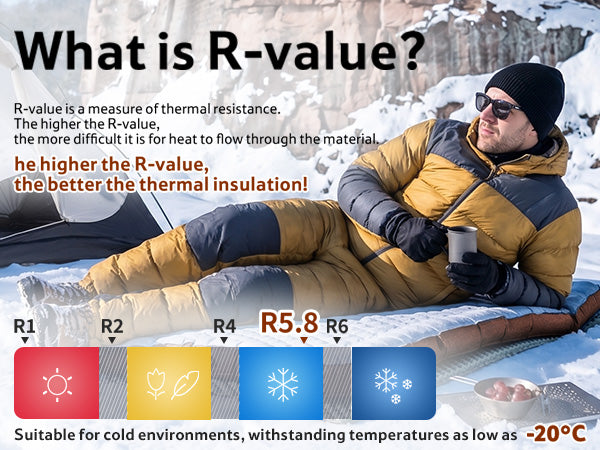 What is R-value?

R-value is a measure of thermal resistance.
The higher the R-value,
the more difficult it is for heat to flow through the material.

he higher the R-value,
the better the thermal insulation!

R1 R2 R4 R5.8 R6

Suitable for cold environments, withstanding temperatures as low as -20°C